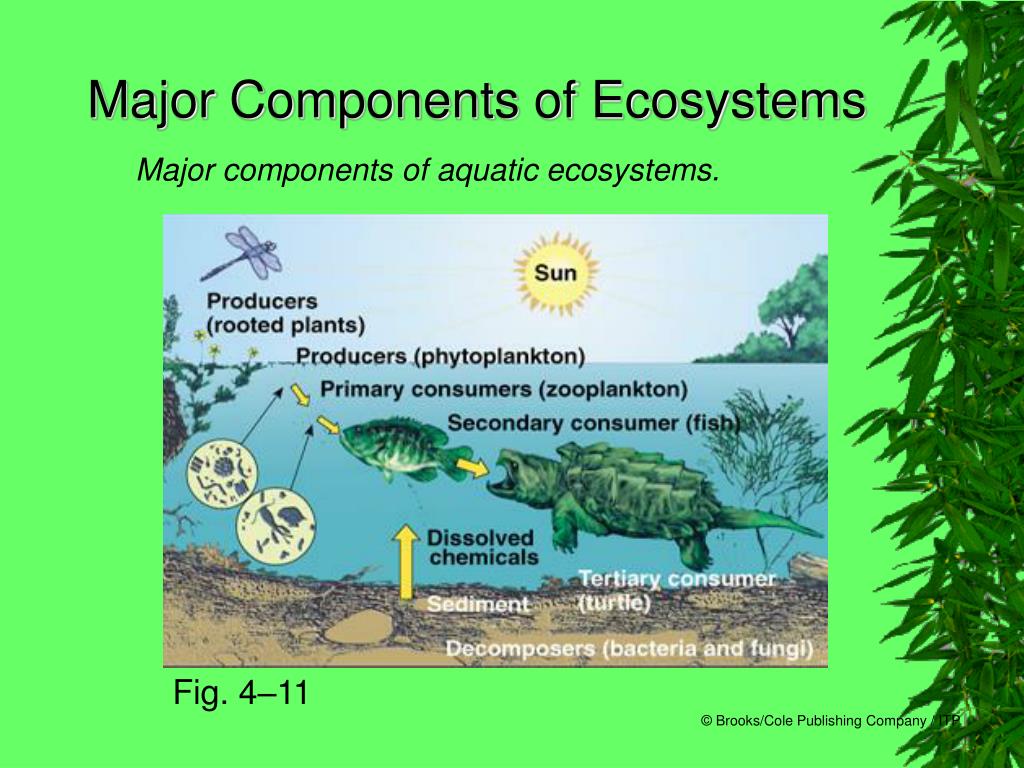 Major Components of Ecosystems

Major components of aquatic ecosystems.

Sun

Producers (rooted plants)

Producers (phytoplankton)

Primary consumers (zooplankton)

Secondary consumer (fish)

Dissolved chemicals

Tertiary consumer (turtle)

Sediment

Decomposers (bacteria and fungi)

Fig. 4–11

© Brooks/Cole Publishing Company / ITP